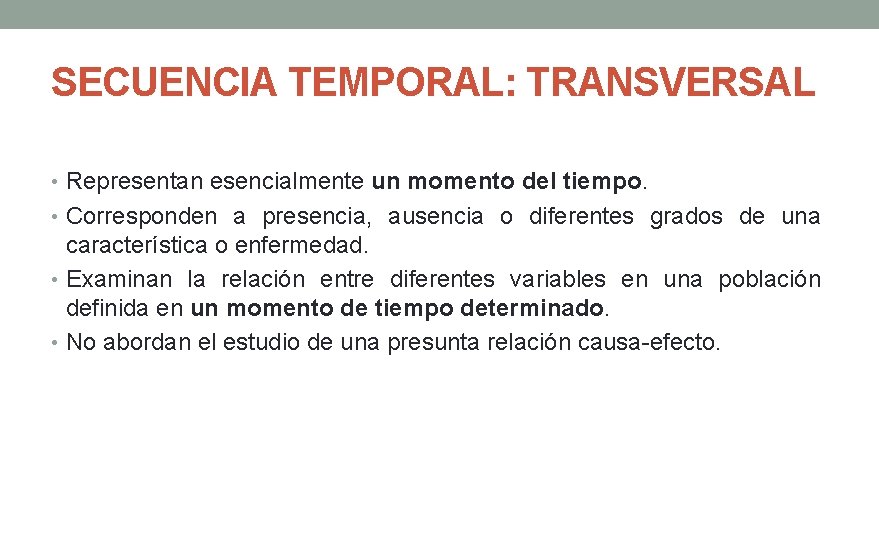 SECUENCIA TEMPORAL: TRANSVERSAL

• Representan esencialmente un momento del tiempo.
• Corresponden a presencia, ausencia o diferentes grados de una característica o enfermedad.
• Examinan la relación entre diferentes variables en una población definida en un momento de tiempo determinado.
• No abordan el estudio de una presunta relación causa-efecto.